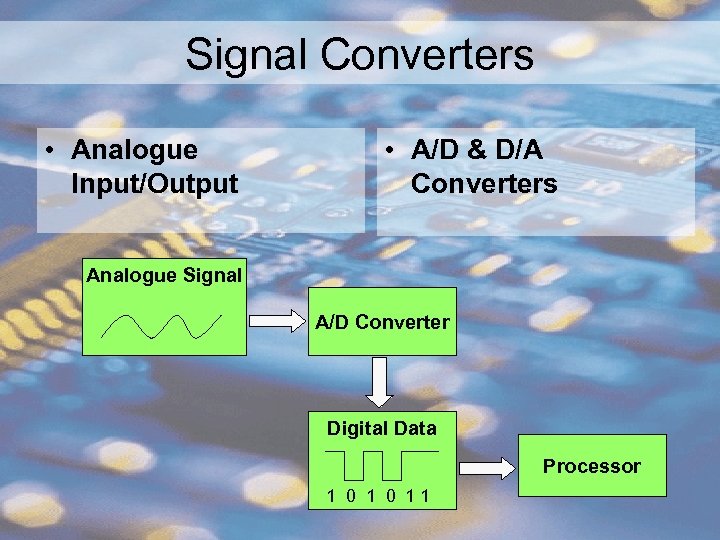 Signal Converters

• Analogue Input/Output

• A/D & D/A Converters

Analogue Signal

A/D Converter

Digital Data

1 0 1 0 1 1

Processor